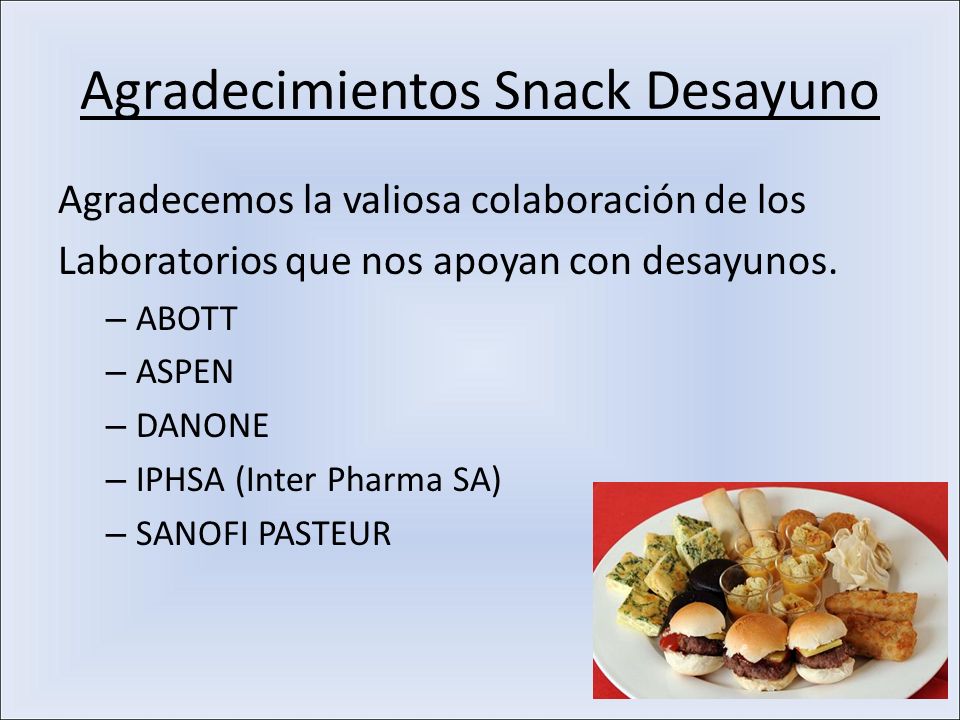 Agradecimientos Snack Desayuno

Agradecemos la valiosa colaboración de los Laboratorios que nos apoyan con desayunos.

– ABOTT
– ASPEN
– DANONE
– IPHSA (Inter Pharma SA)
– SANOFI PASTEUR